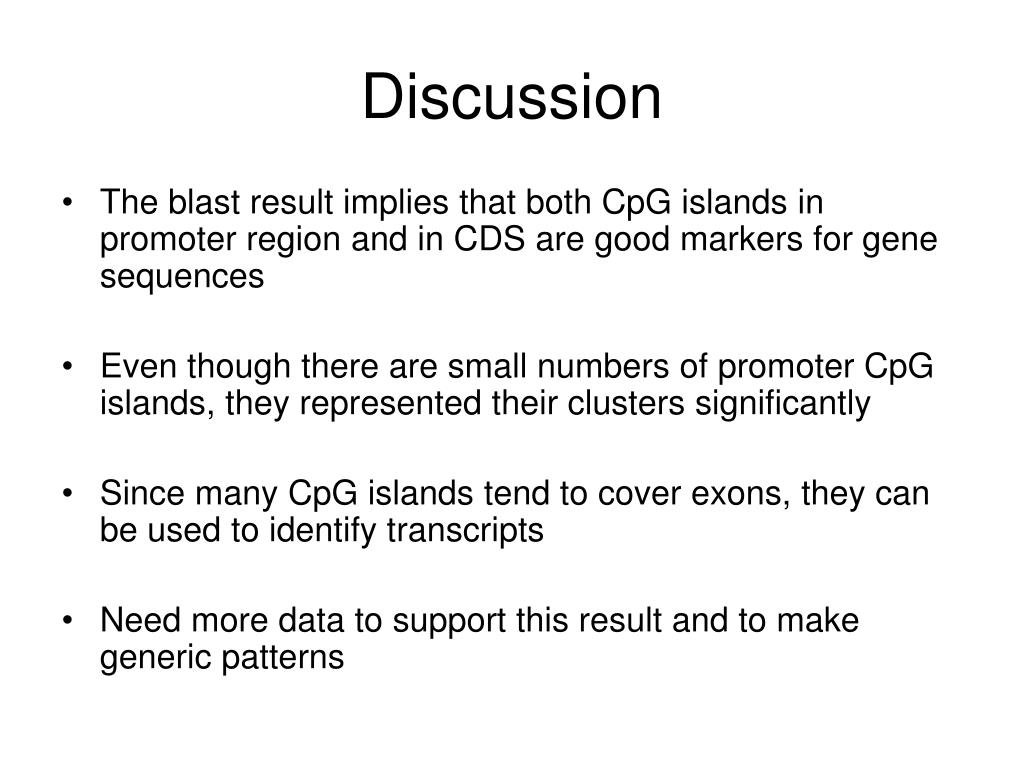 Discussion

• The blast result implies that both CpG islands in promoter region and in CDS are good markers for gene sequences

• Even though there are small numbers of promoter CpG islands, they represented their clusters significantly

• Since many CpG islands tend to cover exons, they can be used to identify transcripts

• Need more data to support this result and to make generic patterns